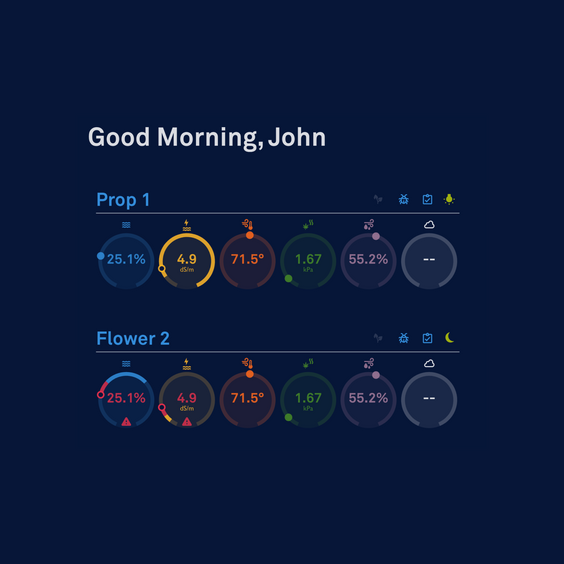 Good Morning, John

Prop 1

25.1%
4.9
dS/m
71.5°
1.67
kPa
55.2%
--

Flower 2

25.1%
4.9
dS/m
71.5°
1.67
kPa
55.2%
--